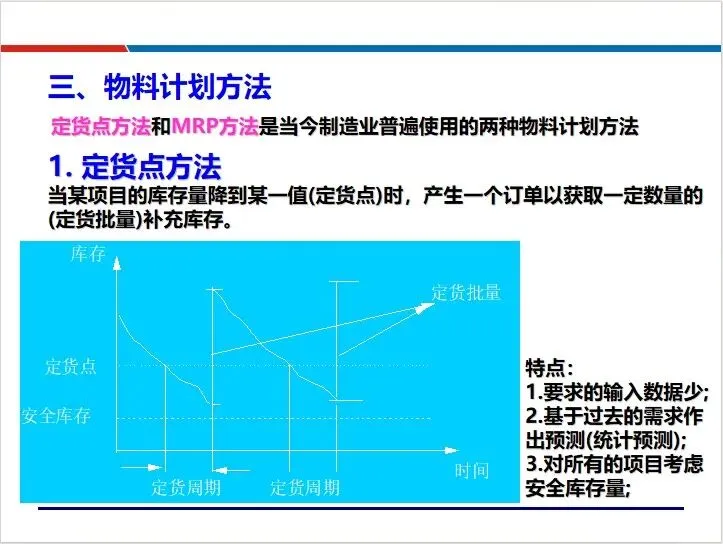 三、物料计划方法

定货点方法和MRP方法是当今制造业普遍使用的两种物料计划方法

1. 定货点方法

当某项目的库存量降到某一值(定货点)时，产生一个订单以获取一定数量的(定货批量)补充库存。

库存

定货批量

定货点

安全库存

时间

定货周期

定货周期

特点：
1.要求的输入数据少;
2.基于过去的需求作出预测(统计预测);
3.对所有的项目考虑安全库存量;